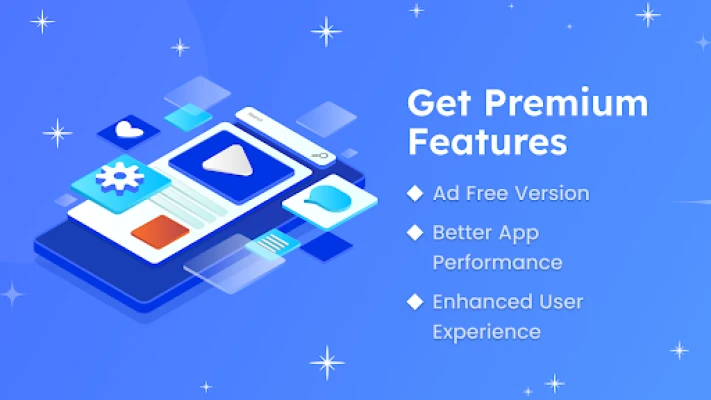 Get Premium Features

◆ Ad Free Version

◆ Better App Performance

◆ Enhanced User Experience